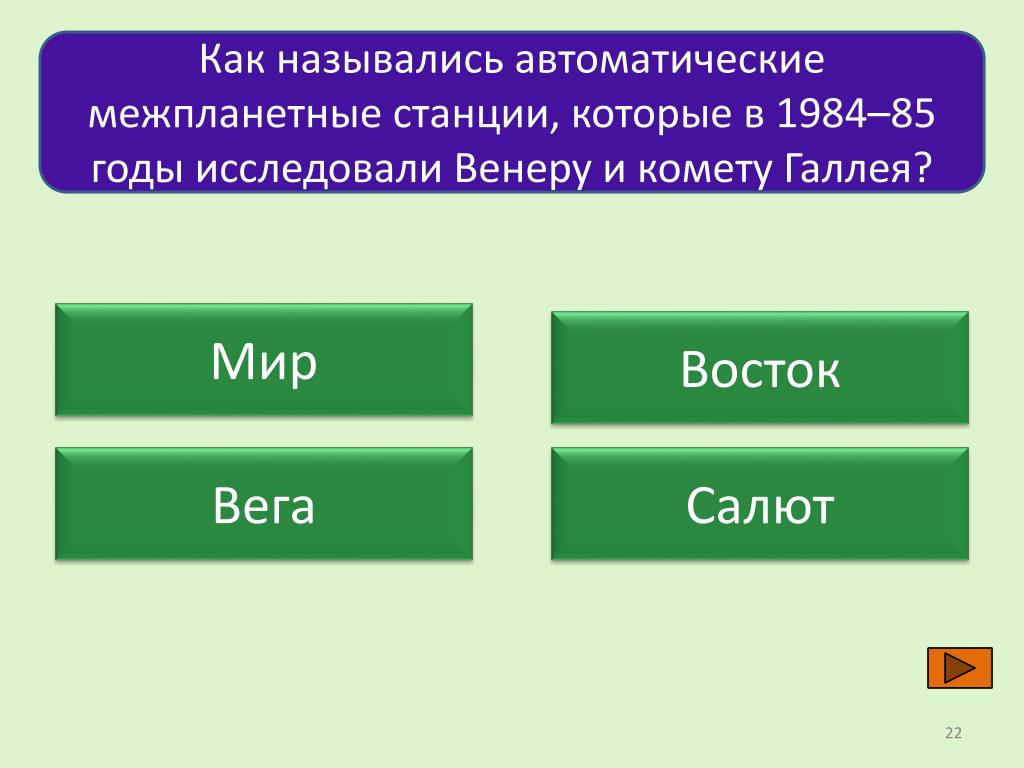 Как назывались автоматические межпланетные станции, которые в 1984–85 годы исследовали Венеру и комету Галлея?

Мир

Восток

Вега

Салют

22